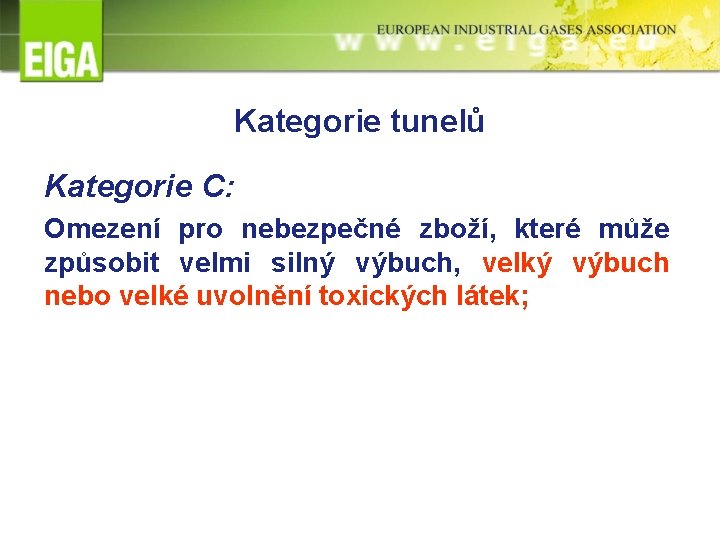 EIGA

EUROPEAN INDUSTRIAL GASES ASSOCIATION

www.eiga.eu

Kategorie tunelů

Kategorie C:

Omezení pro nebezpečné zboží, které může způsobit velmi silný výbuch, velký výbuch nebo velké uvolnění toxických látek;